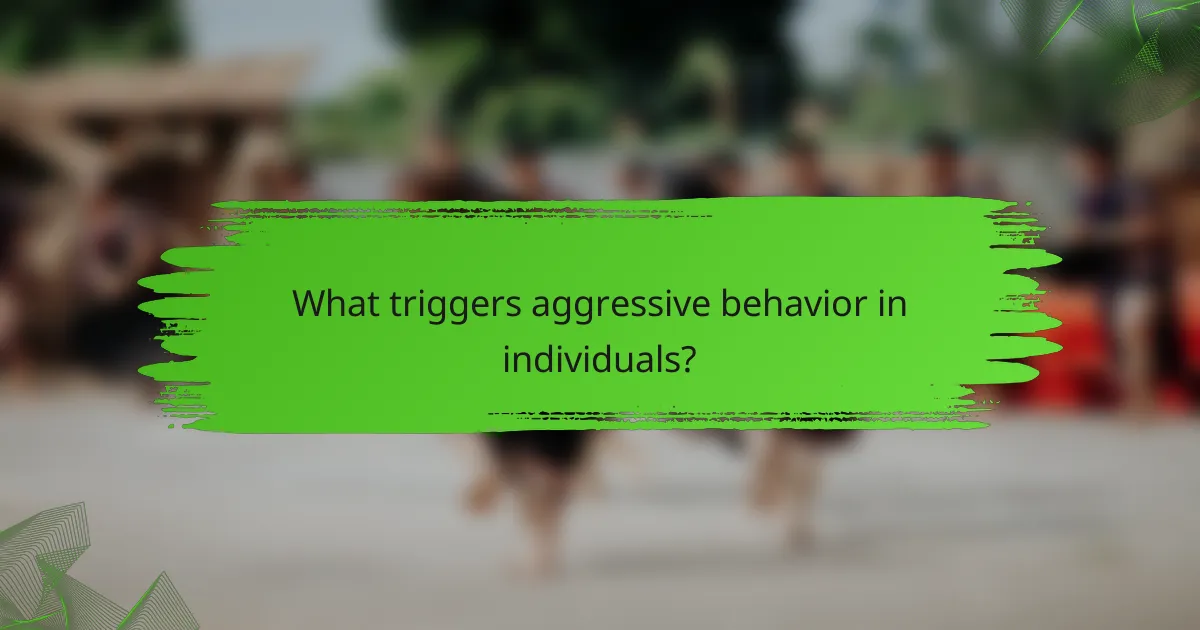 What triggers aggressive behavior in individuals?